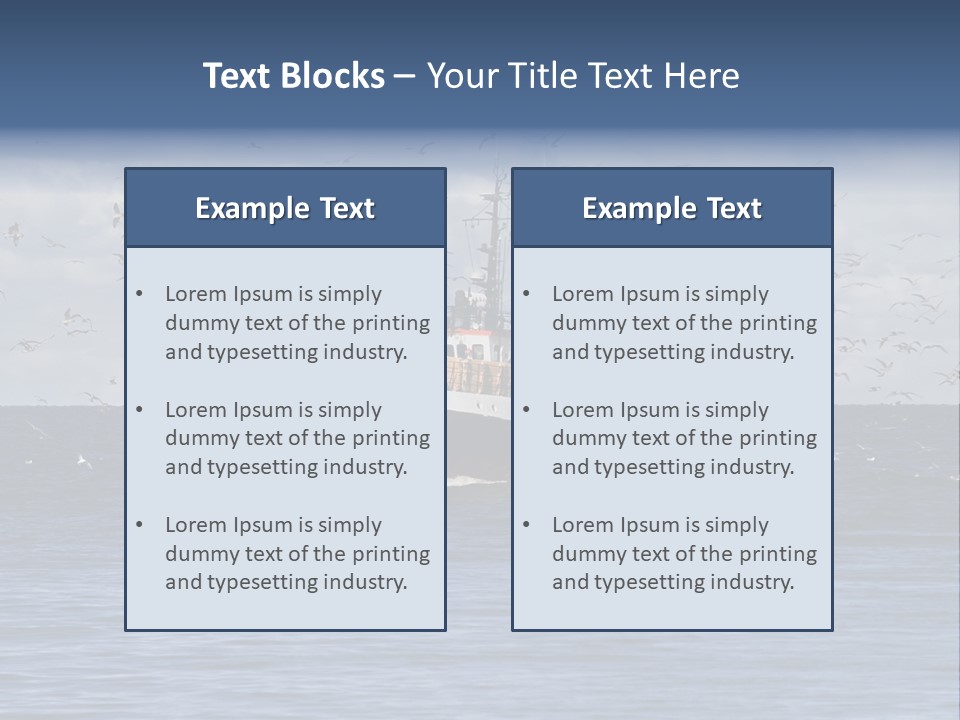 Text Blocks – Your Title Text Here

Example Text

• Lorem Ipsum is simply dummy text of the printing and typesetting industry.

• Lorem Ipsum is simply dummy text of the printing and typesetting industry.

• Lorem Ipsum is simply dummy text of the printing and typesetting industry.

Example Text

• Lorem Ipsum is simply dummy text of the printing and typesetting industry.

• Lorem Ipsum is simply dummy text of the printing and typesetting industry.

• Lorem Ipsum is simply dummy text of the printing and typesetting industry.